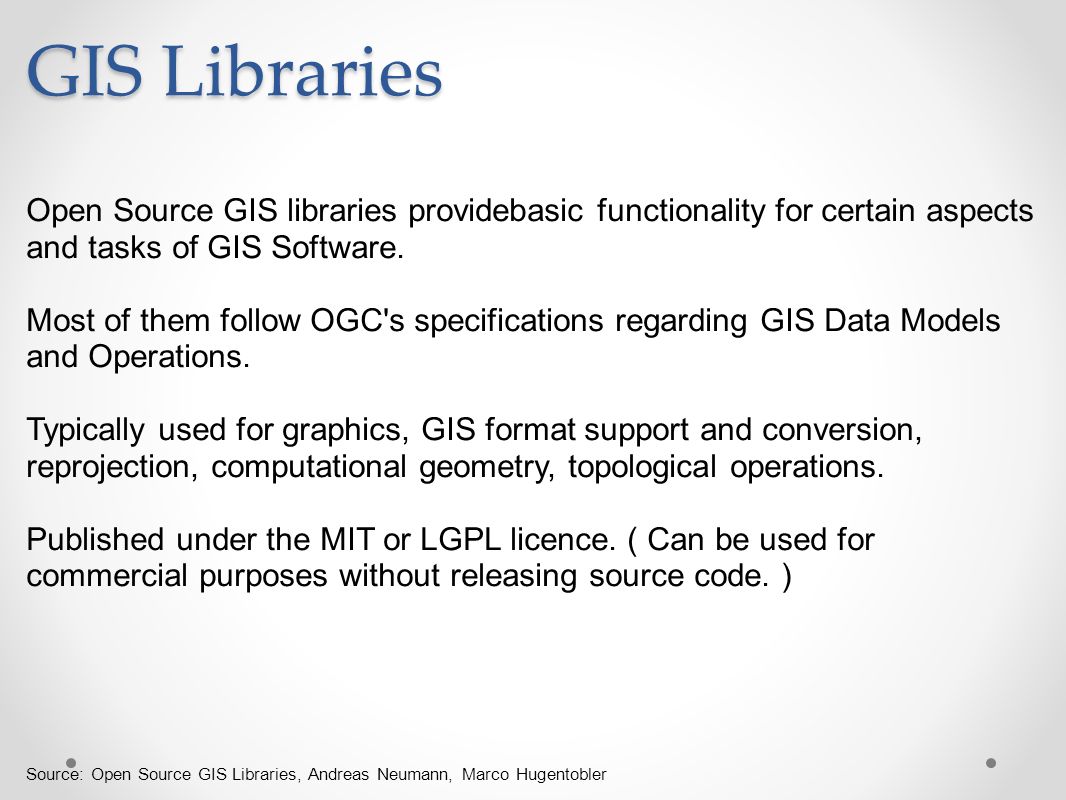 GIS Libraries

Open Source GIS libraries providebasic functionality for certain aspects and tasks of GIS Software.

Most of them follow OGC's specifications regarding GIS Data Models and Operations.

Typically used for graphics, GIS format support and conversion, reprojection, computational geometry, topological operations.

Published under the MIT or LGPL licence. ( Can be used for commercial purposes without releasing source code. )

Source: Open Source GIS Libraries, Andreas Neumann, Marco Hugentobler